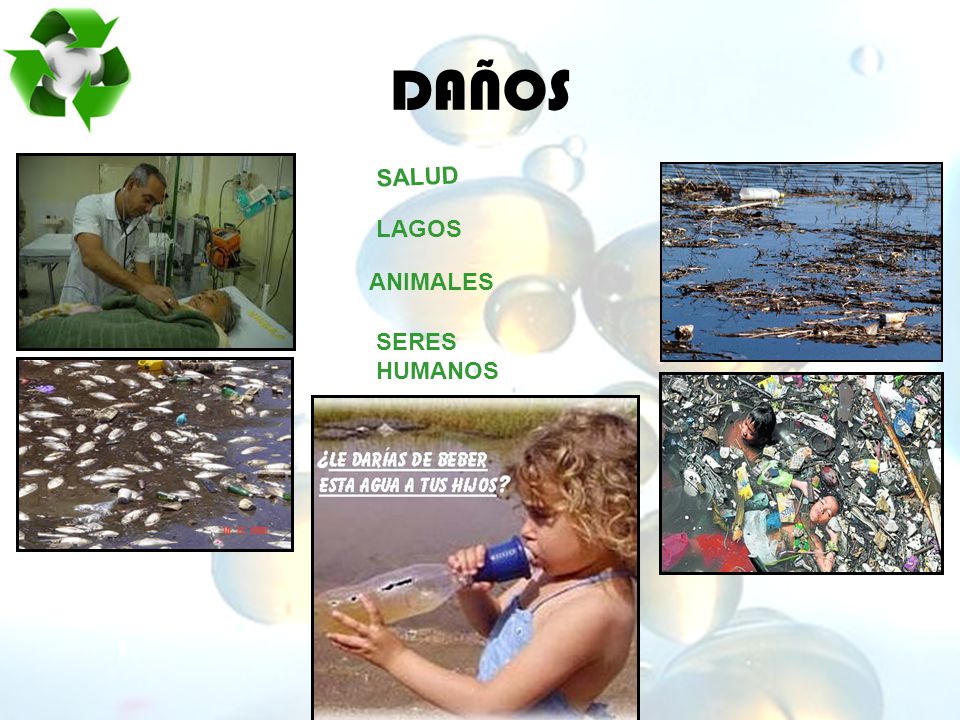 DAÑOS

SALUD

LAGOS

ANIMALES

SERES HUMANOS

¿LE DARÍAS DE BEBER ESTA AGUA A TUS HIJOS?